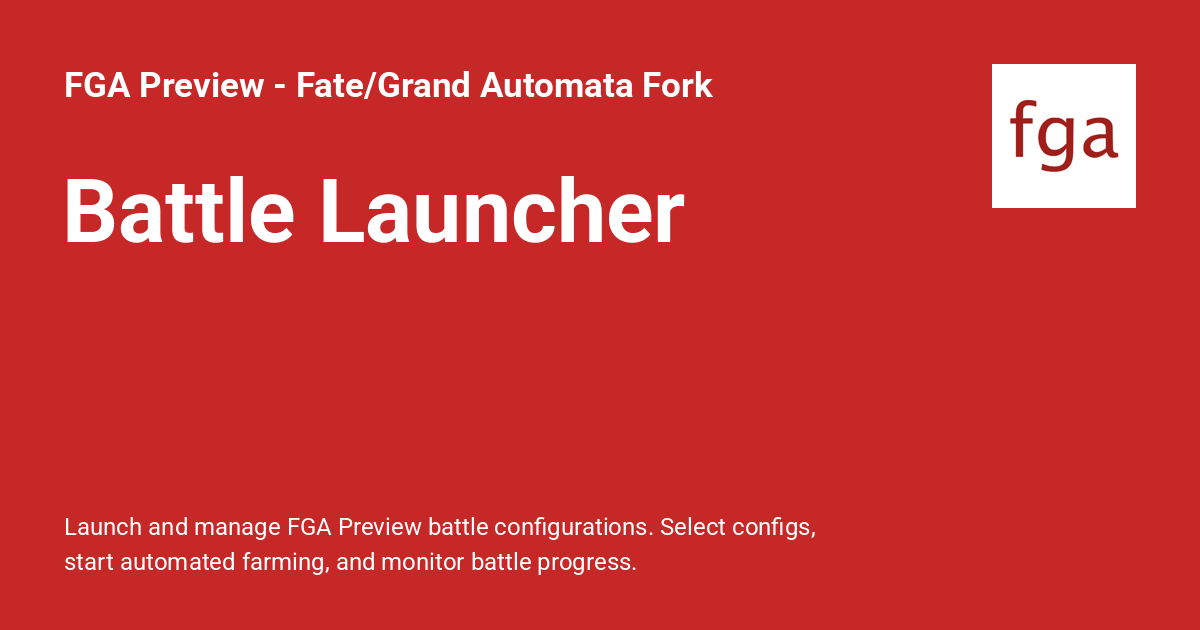 FGA Preview - Fate/Grand Automata Fork

fga

Battle Launcher

Launch and manage FGA Preview battle configurations. Select configs, start automated farming, and monitor battle progress.